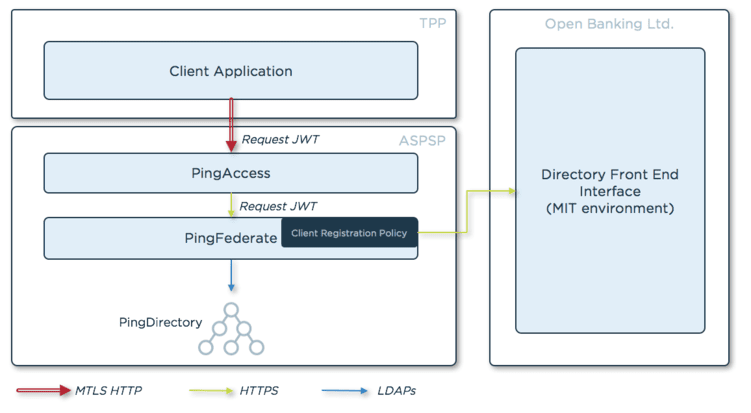 TPP

Client Application

Request JWT

ASPSP

PingAccess

Request JWT

PingFederate

Client Registration Policy

PingDirectory

Open Banking Ltd.

Directory Front End Interface (MIT environment)

MTLS HTTP

HTTPS

LDAPs